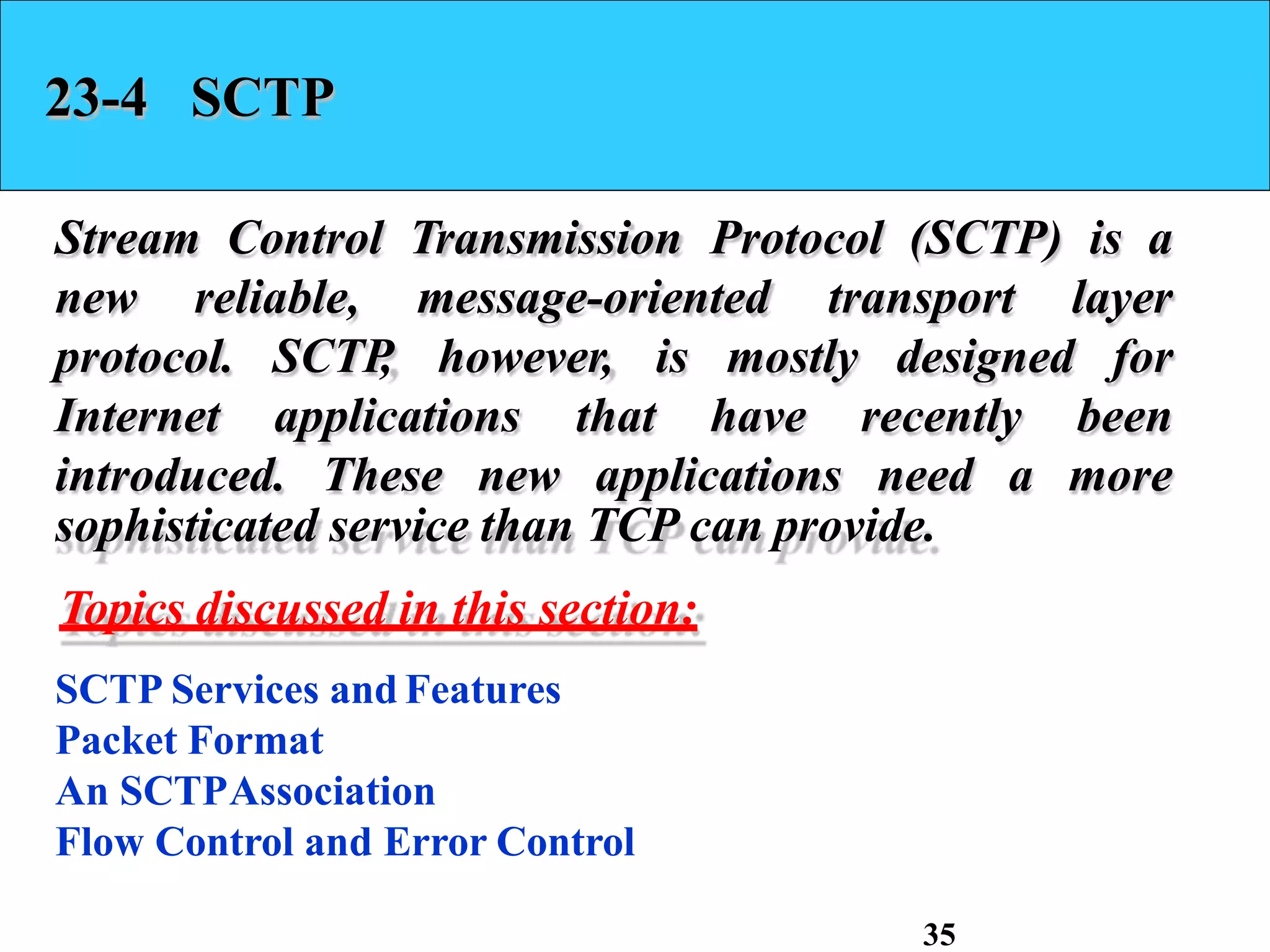 23-4 SCTP

Stream Control Transmission Protocol (SCTP) is a new reliable, message-oriented transport layer protocol. SCTP, however, is mostly designed for Internet applications that have recently been introduced. These new applications need a more sophisticated service than TCP can provide.

Topics discussed in this section:

SCTP Services and Features
Packet Format
An SCTP Association
Flow Control and Error Control

35